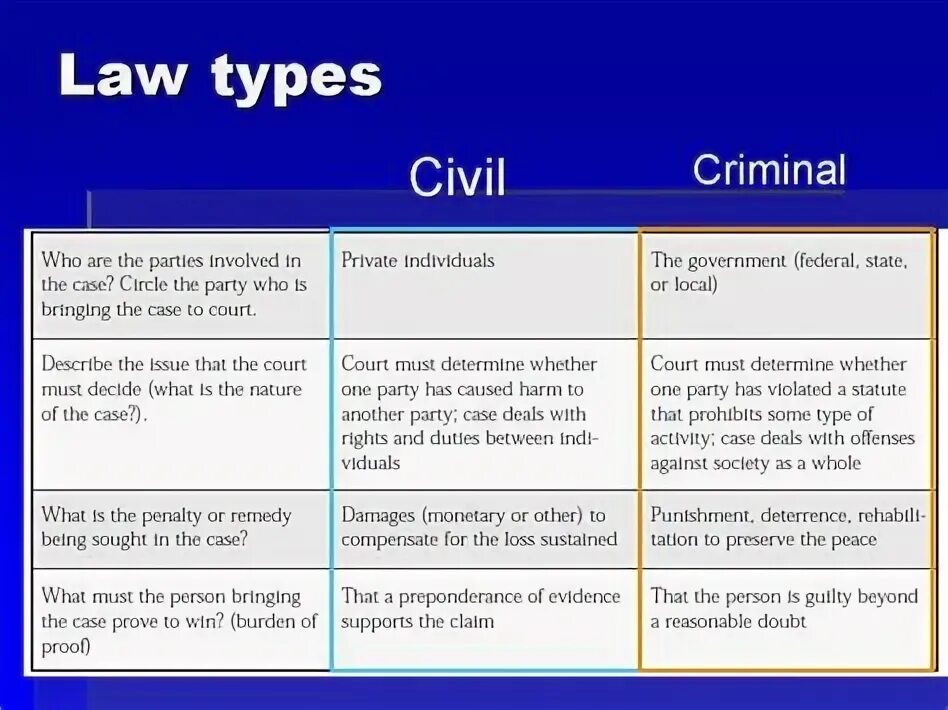 Law types

|  | Civil | Criminal |
|---|---|---|
| Who are the parties involved in the case? Circle the party who is bringing the case to court. | Private individuals | The government (federal, state, or local) |
| Describe the issue that the court must decide (what is the nature of the case?). | Court must determine whether one party has caused harm to another party; case deals with rights and duties between individuals | Court must determine whether one party has violated a statute that prohibits some type of activity; case deals with offenses against society as a whole |
| What is the penalty or remedy being sought in the case? | Damages (monetary or other) to compensate for the loss sustained | Punishment, deterrence, rehabilitation to preserve the peace |
| What must the person bringing the case prove to win? (burden of proof) | That a preponderance of evidence supports the claim | That the person is guilty beyond a reasonable doubt |